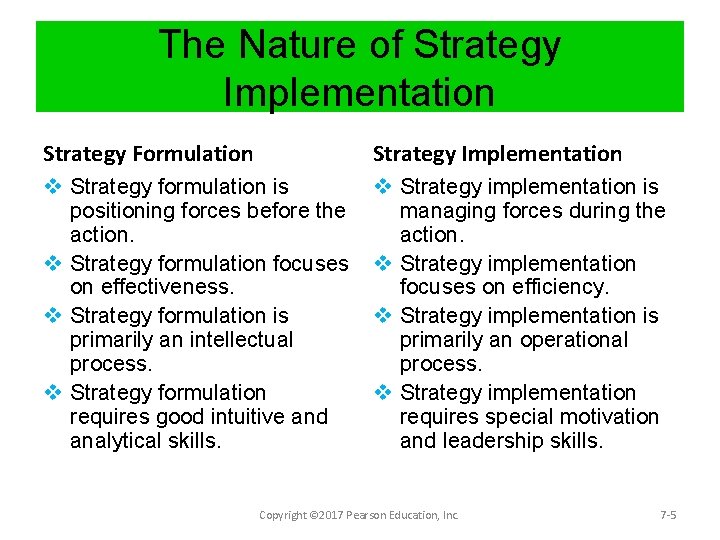 The Nature of Strategy Implementation

Strategy Formulation

❖ Strategy formulation is positioning forces before the action.

❖ Strategy formulation focuses on effectiveness.

❖ Strategy formulation is primarily an intellectual process.

❖ Strategy formulation requires good intuitive and analytical skills.

Strategy Implementation

❖ Strategy implementation is managing forces during the action.

❖ Strategy implementation focuses on efficiency.

❖ Strategy implementation is primarily an operational process.

❖ Strategy implementation requires special motivation and leadership skills.

Copyright ©2017 Pearson Education, Inc.

7-5